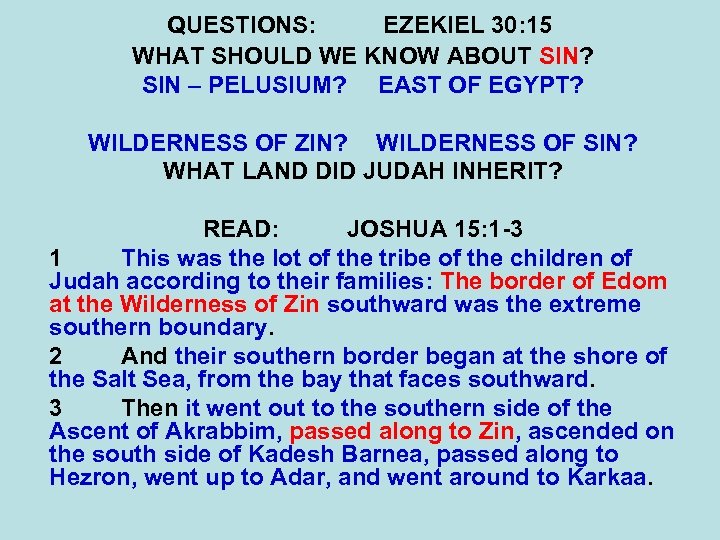 QUESTIONS: EZEKIEL 30:15
WHAT SHOULD WE KNOW ABOUT SIN?
SIN – PELUSIUM? EAST OF EGYPT?

WILDERNESS OF ZIN? WILDERNESS OF SIN?
WHAT LAND DID JUDAH INHERIT?

READ: JOSHUA 15:1-3
1 This was the lot of the tribe of the children of Judah according to their families: The border of Edom at the Wilderness of Zin southward was the extreme southern boundary.
2 And their southern border began at the shore of the Salt Sea, from the bay that faces southward.
3 Then it went out to the southern side of the Ascent of Akrabbim, passed along to Zin, ascended on the south side of Kadesh Barnea, passed along to Hezron, went up to Adar, and went around to Karkaa.